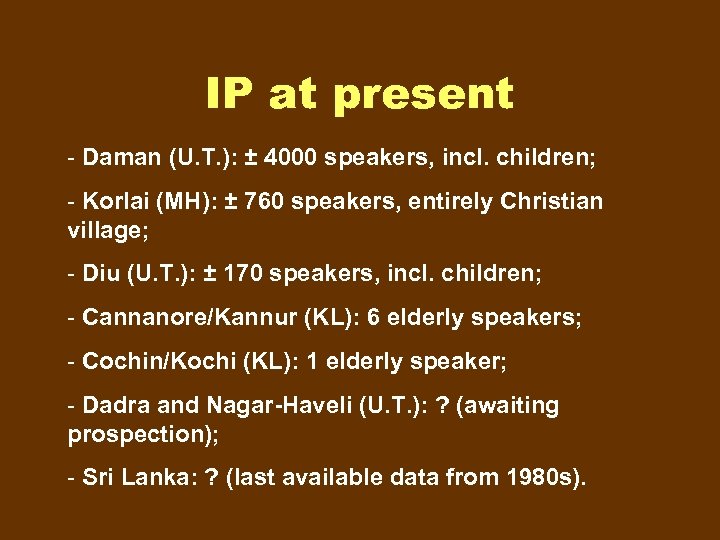 IP at present

- Daman (U.T.): ± 4000 speakers, incl. children;

- Korlai (MH): ± 760 speakers, entirely Christian village;

- Diu (U.T.): ± 170 speakers, incl. children;

- Cannanore/Kannur (KL): 6 elderly speakers;

- Cochin/Kochi (KL): 1 elderly speaker;

- Dadra and Nagar-Haveli (U.T.): ? (awaiting prospection);

- Sri Lanka: ? (last available data from 1980s).